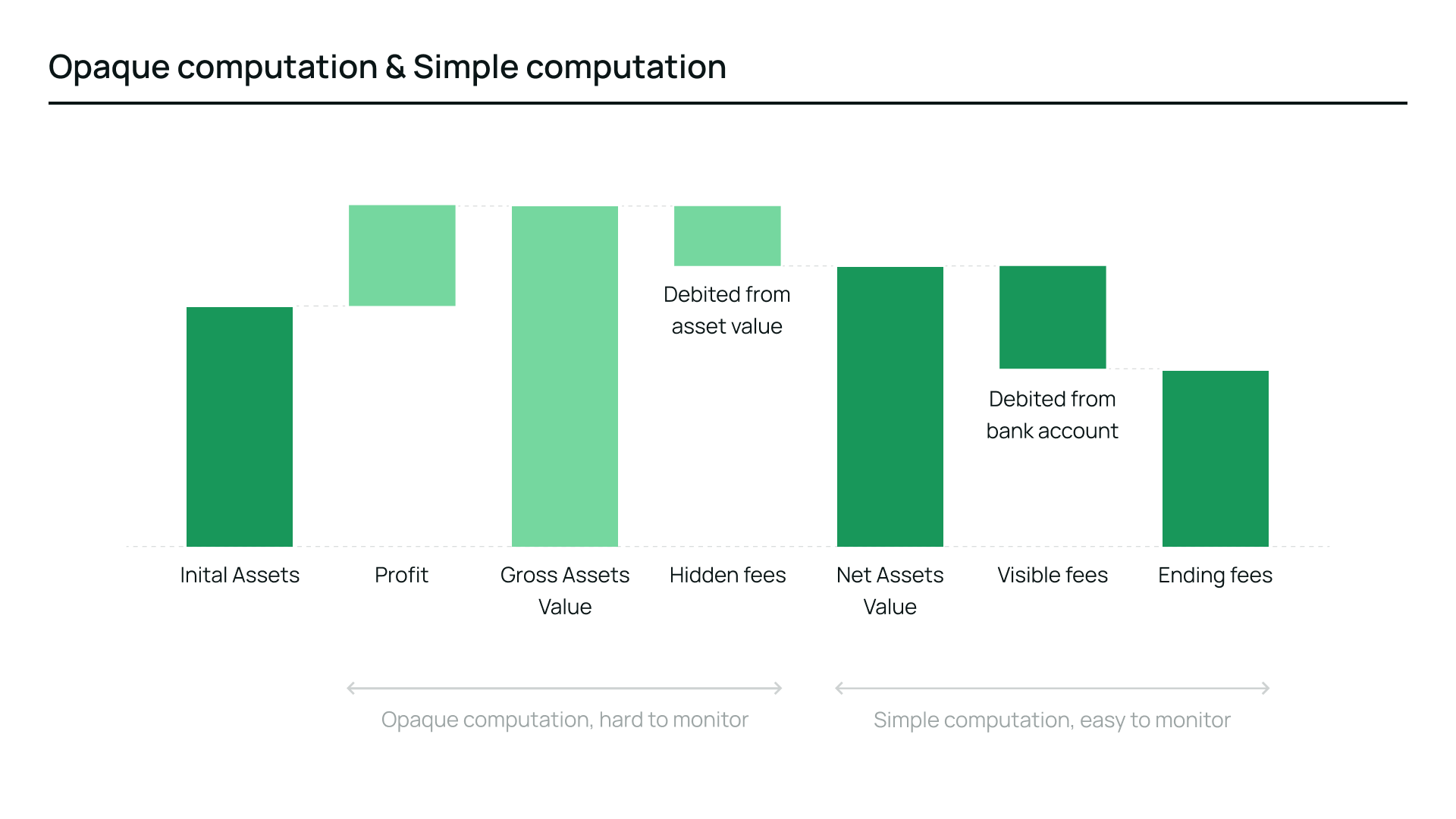 Opaque computation & Simple computation

Debited from asset value

Debited from bank account

Inital Assets

Profit

Gross Assets Value

Hidden fees

Net Assets Value

Visible fees

Ending fees

Opaque computation, hard to monitor

Simple computation, easy to monitor